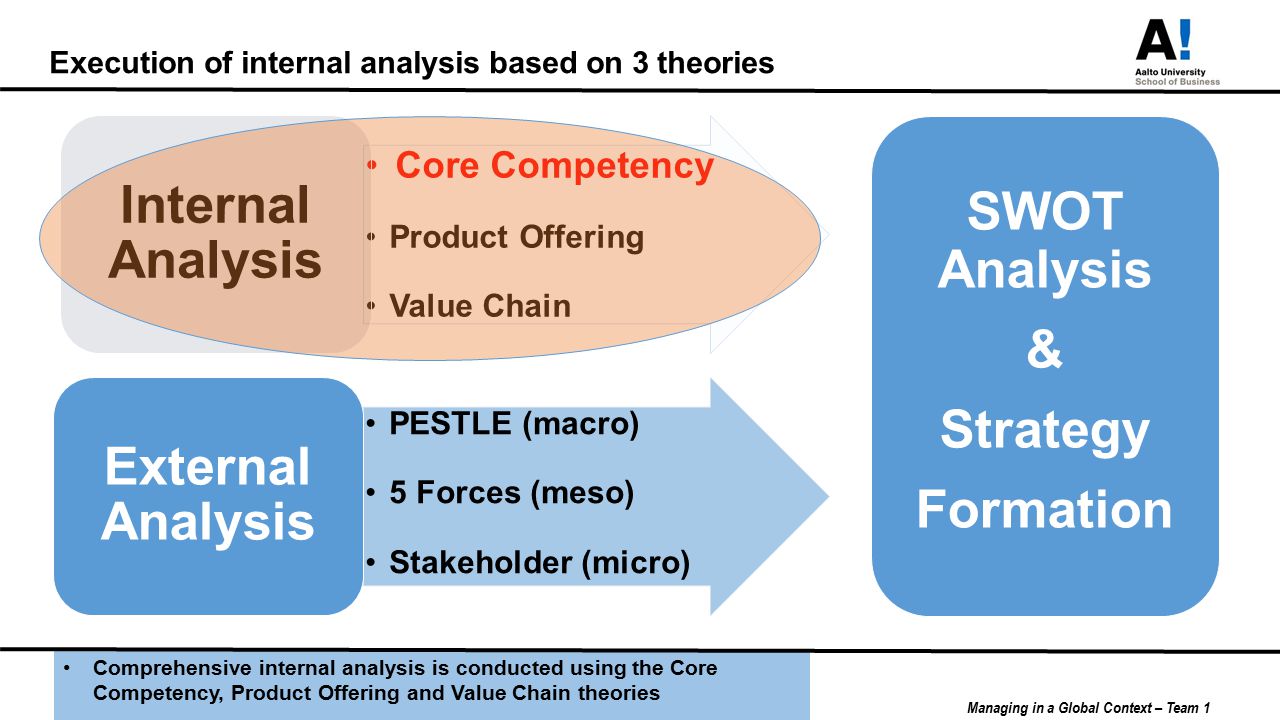 Execution of internal analysis based on 3 theories

A!
Aalto University
School of Business

Internal Analysis

• Core Competency
• Product Offering
• Value Chain

External Analysis

• PESTLE (macro)
• 5 Forces (meso)
• Stakeholder (micro)

SWOT Analysis & Strategy Formation

• Comprehensive internal analysis is conducted using the Core Competency, Product Offering and Value Chain theories

Managing in a Global Context – Team 1